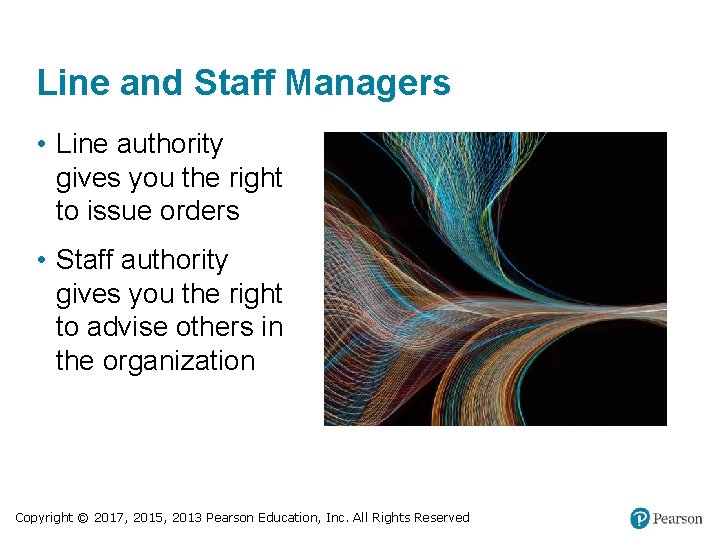 Line and Staff Managers

• Line authority gives you the right to issue orders

• Staff authority gives you the right to advise others in the organization

Copyright © 2017, 2015, 2013 Pearson Education, Inc. All Rights Reserved

Pearson